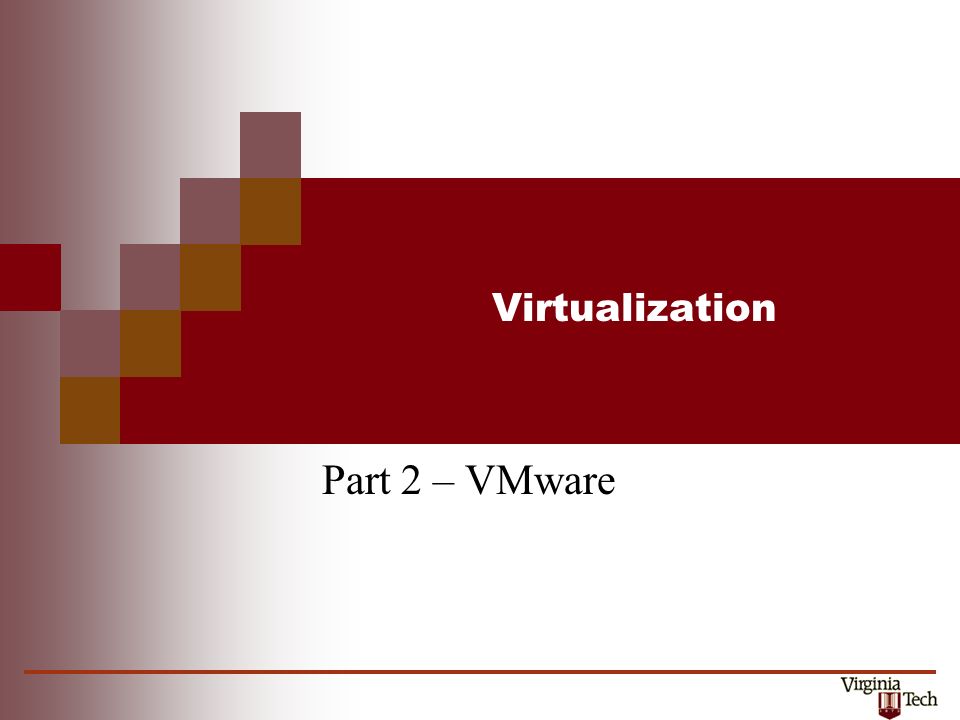 Virtualization

Part 2 – VMware

Virginia Tech